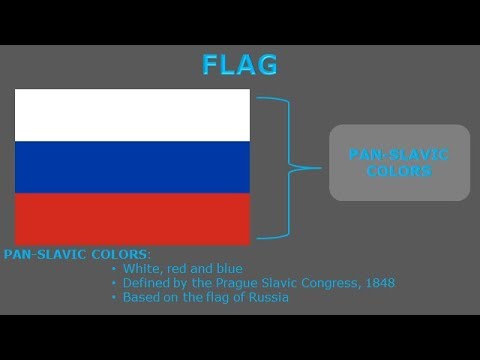 FLAG

PAN-SLAVIC COLORS

PAN-SLAVIC COLORS:
• White, red and blue
• Defined by the Prague Slavic Congress, 1848
• Based on the flag of Russia